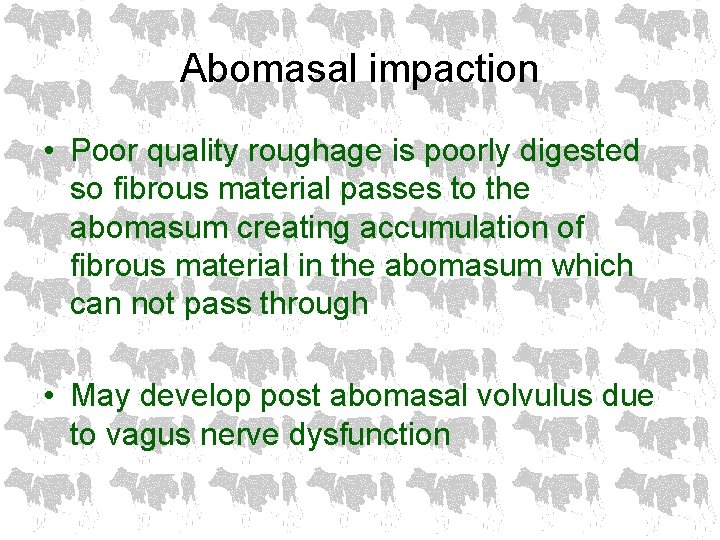 Abomasal impaction

• Poor quality roughage is poorly digested so fibrous material passes to the abomasum creating accumulation of fibrous material in the abomasum which can not pass through

• May develop post abomasal volvulus due to vagus nerve dysfunction